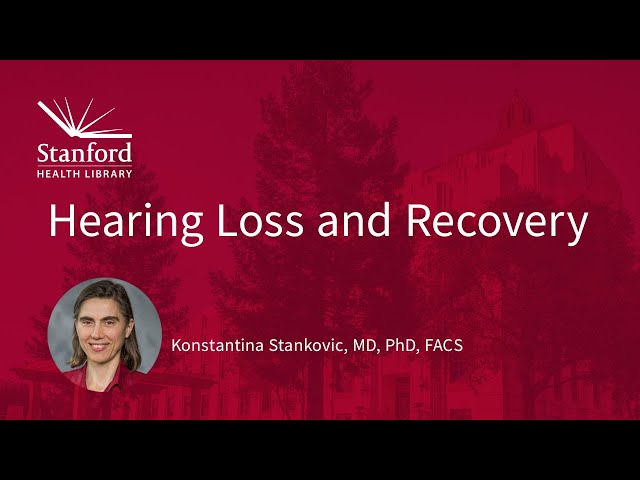 Stanford
HEALTH LIBRARY

Hearing Loss and Recovery

Konstantina Stankovic, MD, PhD, FACS